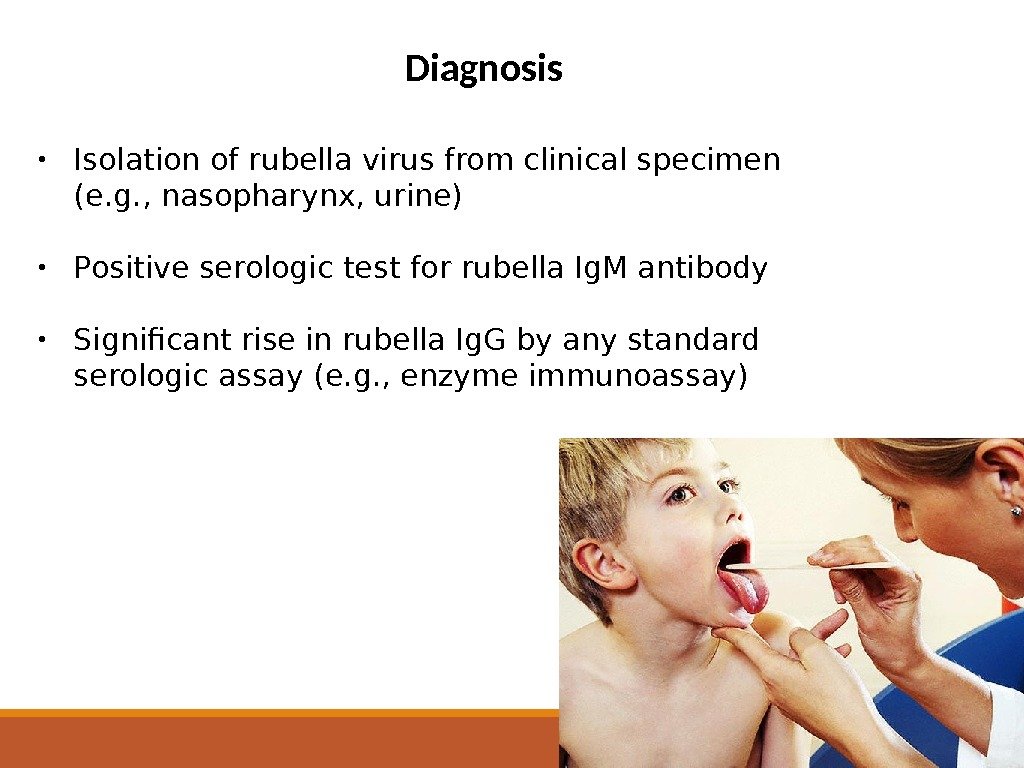 Diagnosis

• Isolation of rubella virus from clinical specimen (e.g., nasopharynx, urine)

• Positive serologic test for rubella IgM antibody

• Significant rise in rubella IgG by any standard serologic assay (e.g., enzyme immunoassay)